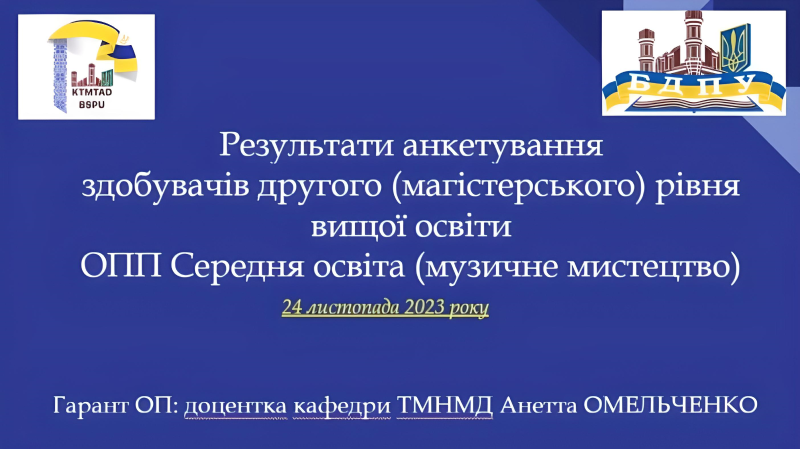 KTMTAD
BSPU

БДПУ

Результати анкетування
здобувачів другого (магістерського) рівня
вищої освіти
ОПП Середня освіта (музичне мистецтво)

24 листопада 2023 року

Гарант ОП: доцентка кафедри ТМНМД Анетта ОМЕЛЬЧЕНКО